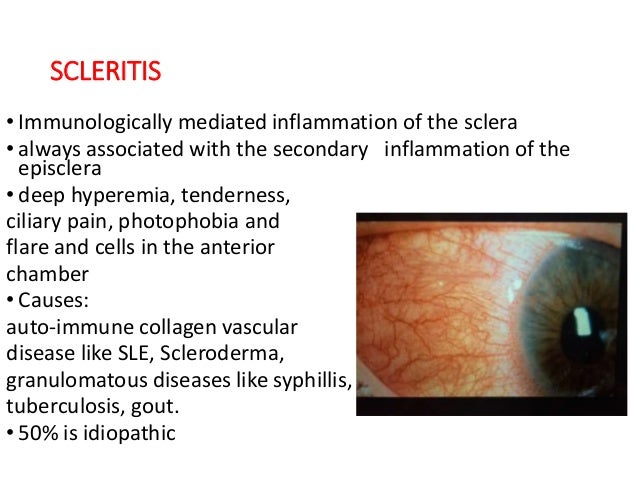 SCLERITIS

• Immunologically mediated inflammation of the sclera
• always associated with the secondary inflammation of the episclera
• deep hyperemia, tenderness, ciliary pain, photophobia and flare and cells in the anterior chamber
• Causes:
auto-immune collagen vascular disease like SLE, Scleroderma, granulomatous diseases like syphillis, tuberculosis, gout.
• 50% is idiopathic